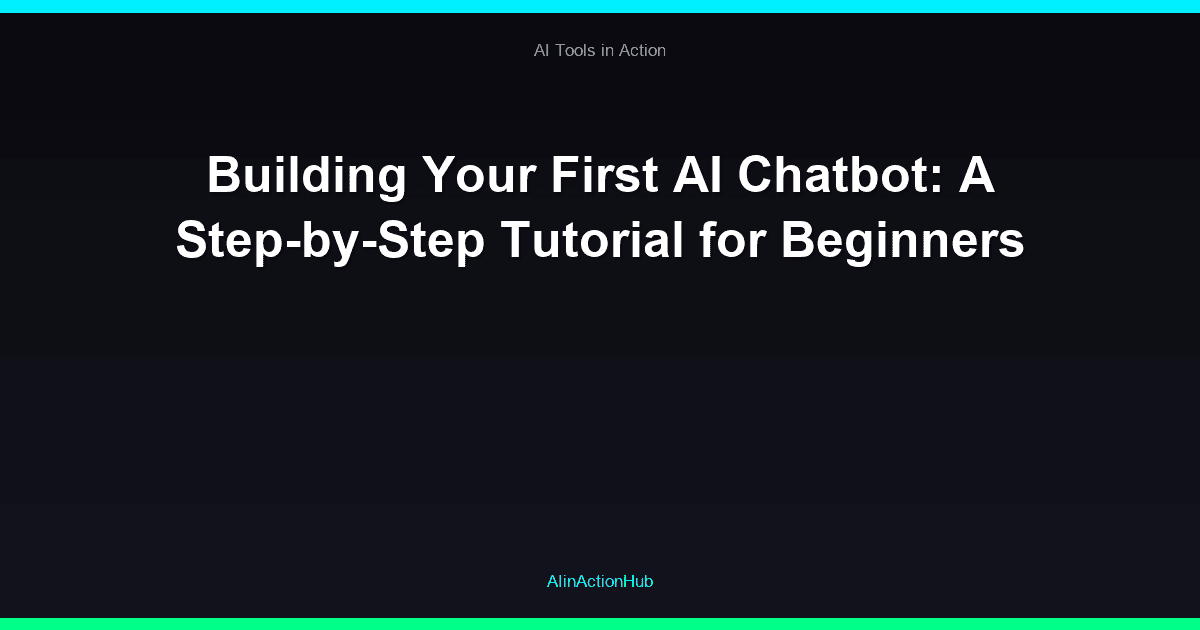 AI Tools in Action

Building Your First AI Chatbot: A Step-by-Step Tutorial for Beginners

AIinActionHub